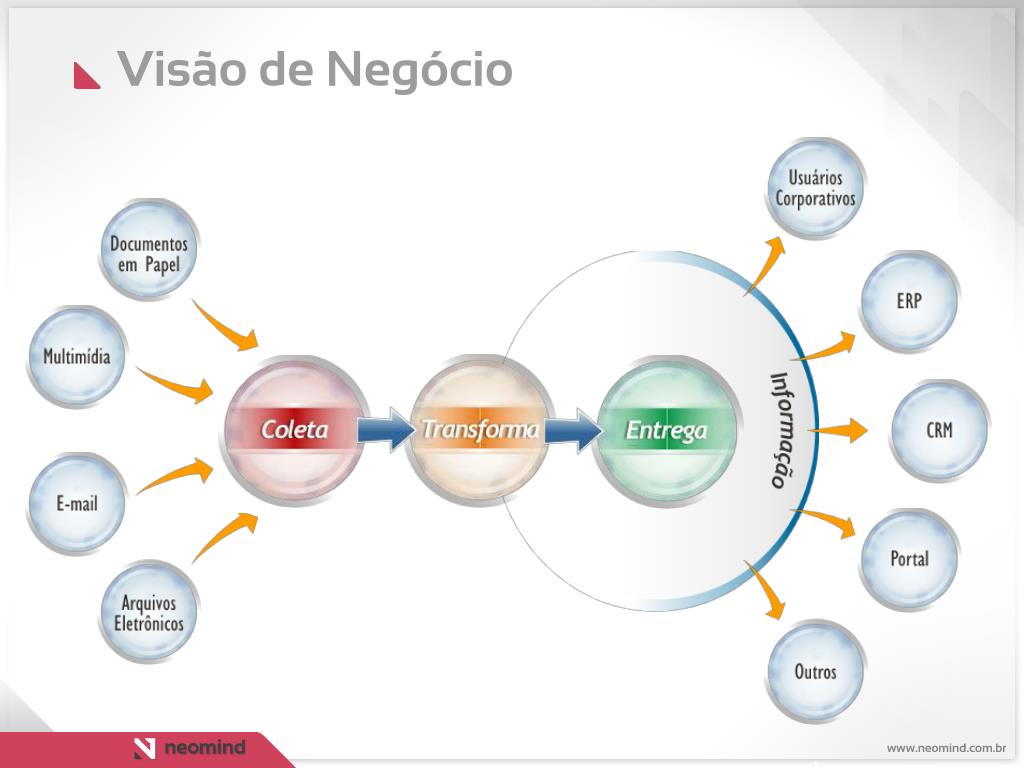 Visão de Negócio

Documentos em Papel

Multimídia

E-mail

Arquivos Eletrônicos

Coleta

Transforma

Entrega

Informação

Usuários Corporativos

ERP

CRM

Portal

Outros

neomind

www.neomind.com.br